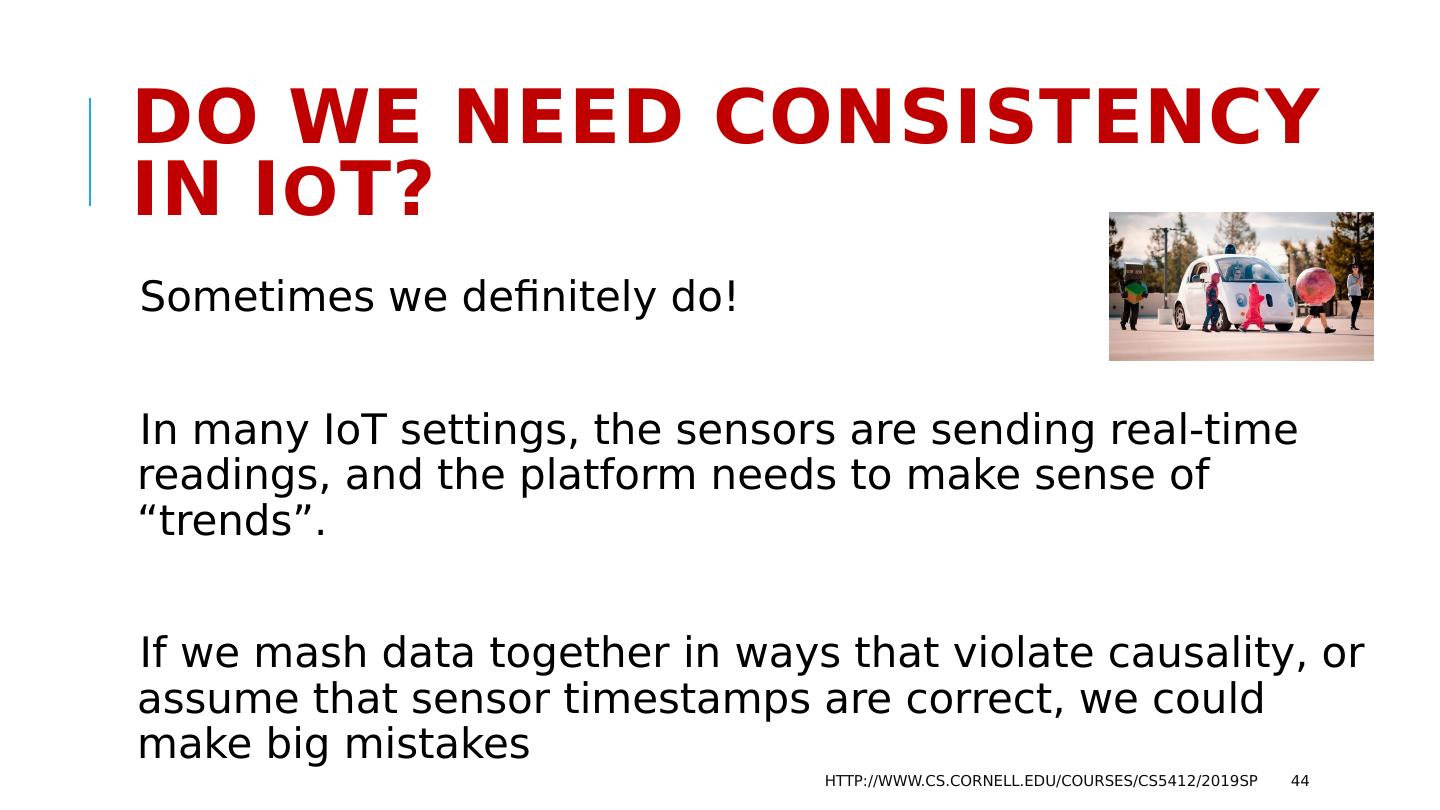 DO WE NEED CONSISTENCY IN IOT?

Sometimes we definitely do!

In many IoT settings, the sensors are sending real-time readings, and the platform needs to make sense of “trends”.

If we mash data together in ways that violate causality, or assume that sensor timestamps are correct, we could make big mistakes

HTTP://WWW.CS.CORNELL.EDU/COURSES/CS5412/2019SP 44